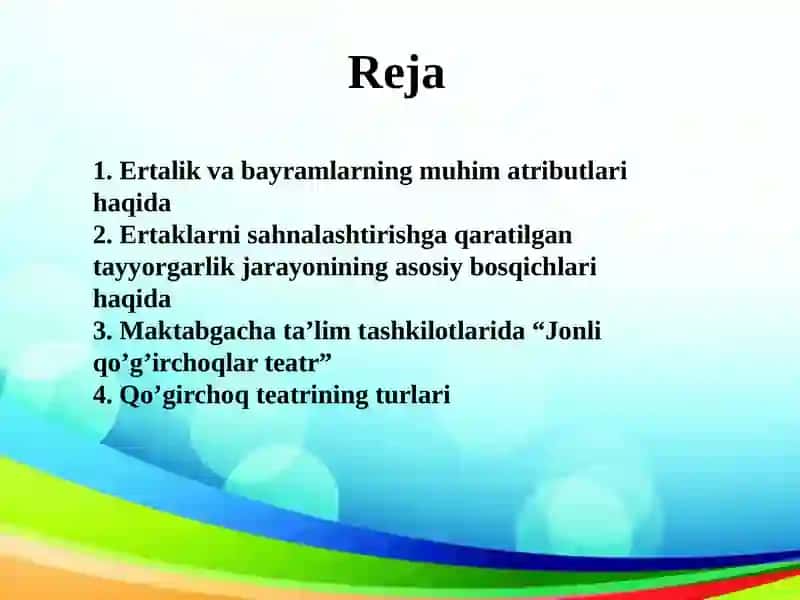 Reja

1. Ertalik va bayramlarning muhim atributlari haqida
2. Ertaklarni sahnalashtirishga qaratilgan tayyorgarlik jarayonining asosiy bosqichlari haqida
3. Maktabgacha ta’lim tashkilotlarida “Jonli qo’g’irchoqlar teatr”
4. Qo’girchoq teatrining turlari